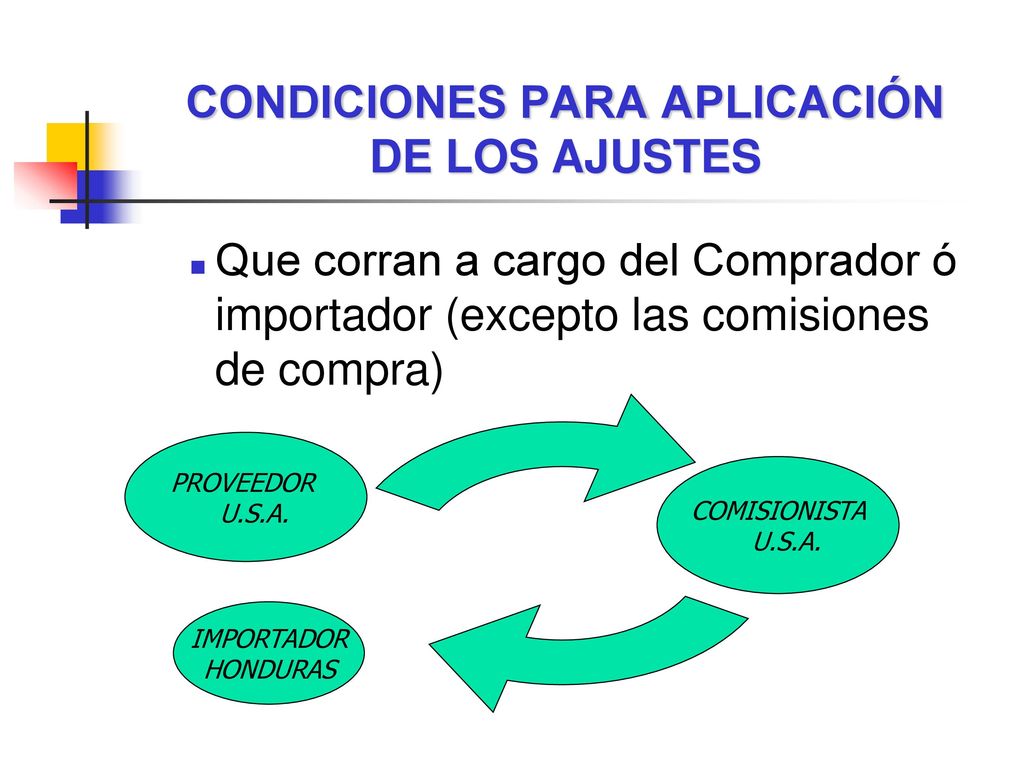 CONDICIONES PARA APLICACIÓN DE LOS AJUSTES

Que corran a cargo del Comprador ó importador (excepto las comisiones de compra)

PROVEEDOR U.S.A.

COMISIONISTA U.S.A.

IMPORTADOR HONDURAS